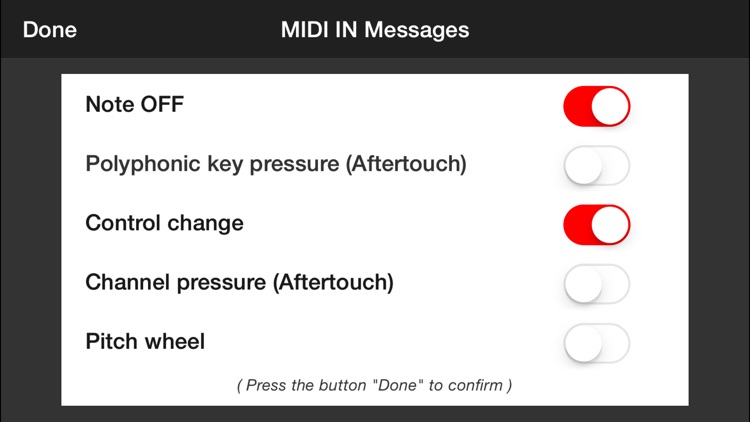 Done MIDI IN Messages

Note OFF

Polyphonic key pressure (Aftertouch)

Control change

Channel pressure (Aftertouch)

Pitch wheel

( Press the button "Done" to confirm )